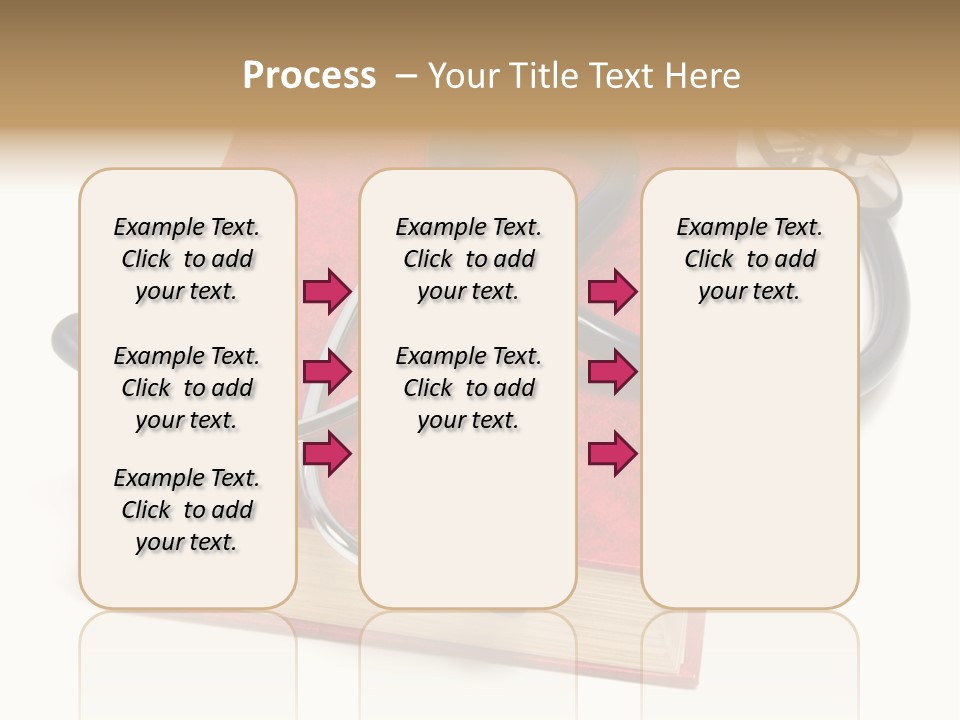 Process – Your Title Text Here

Example Text. Click to add your text.

Example Text. Click to add your text.

Example Text. Click to add your text.

Example Text. Click to add your text.

Example Text. Click to add your text.

Example Text. Click to add your text.